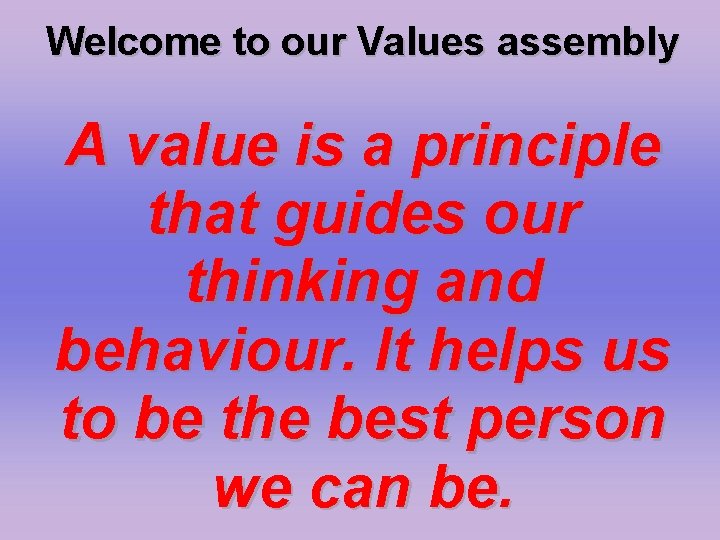 Welcome to our Values assembly

A value is a principle that guides our thinking and behaviour. It helps us to be the best person we can be.